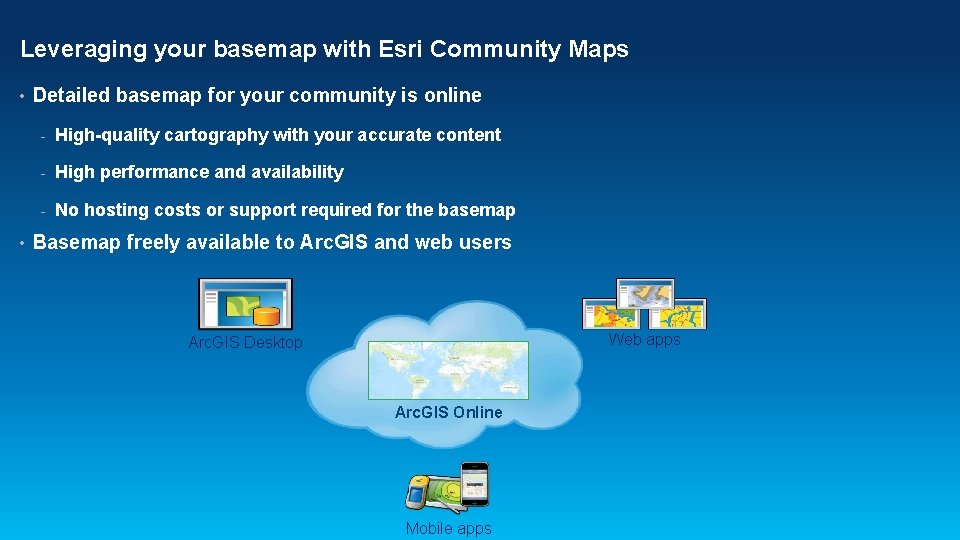 Leveraging your basemap with Esri Community Maps

• Detailed basemap for your community is online

- High-quality cartography with your accurate content

- High performance and availability

- No hosting costs or support required for the basemap

• Basemap freely available to ArcGIS and web users

ArcGIS Desktop

Web apps

ArcGIS Online

Mobile apps